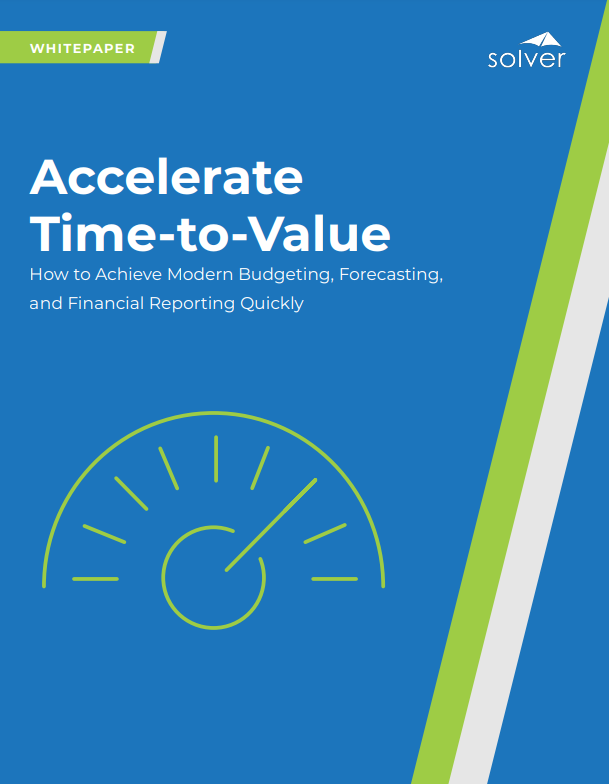 WHITEPAPER

solver

Accelerate Time-to-Value

How to Achieve Modern Budgeting, Forecasting, and Financial Reporting Quickly